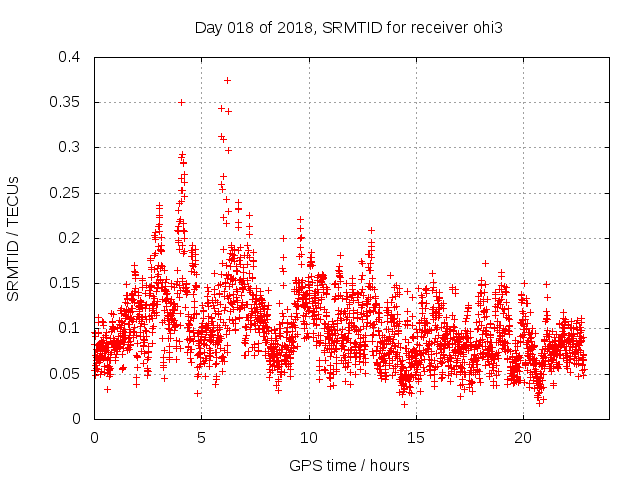 Day 018 of 2018, SRMTID for receiver ohi3

SRMTID / TECUs

0.4
0.35
0.3
0.25
0.2
0.15
0.1
0.05
0

0
5
10
15
20

GPS time / hours